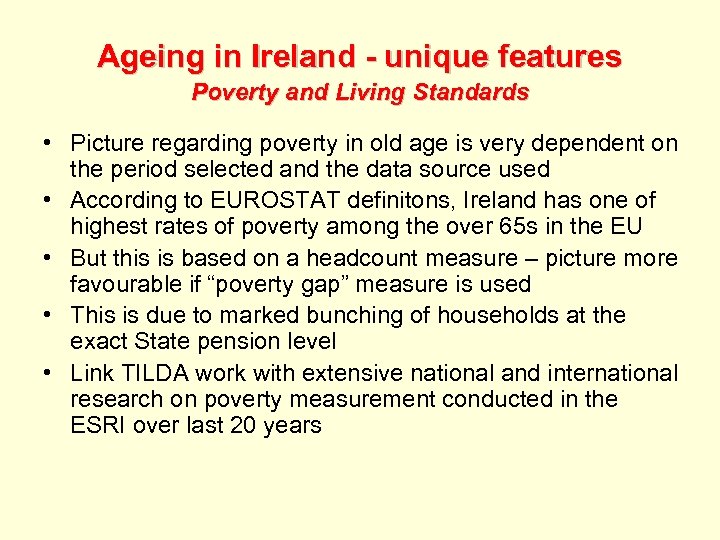 Ageing in Ireland - unique features
Poverty and Living Standards

• Picture regarding poverty in old age is very dependent on the period selected and the data source used
• According to EUROSTAT definitons, Ireland has one of highest rates of poverty among the over 65s in the EU
• But this is based on a headcount measure – picture more favourable if “poverty gap” measure is used
• This is due to marked bunching of households at the exact State pension level
• Link TILDA work with extensive national and international research on poverty measurement conducted in the ESRI over last 20 years